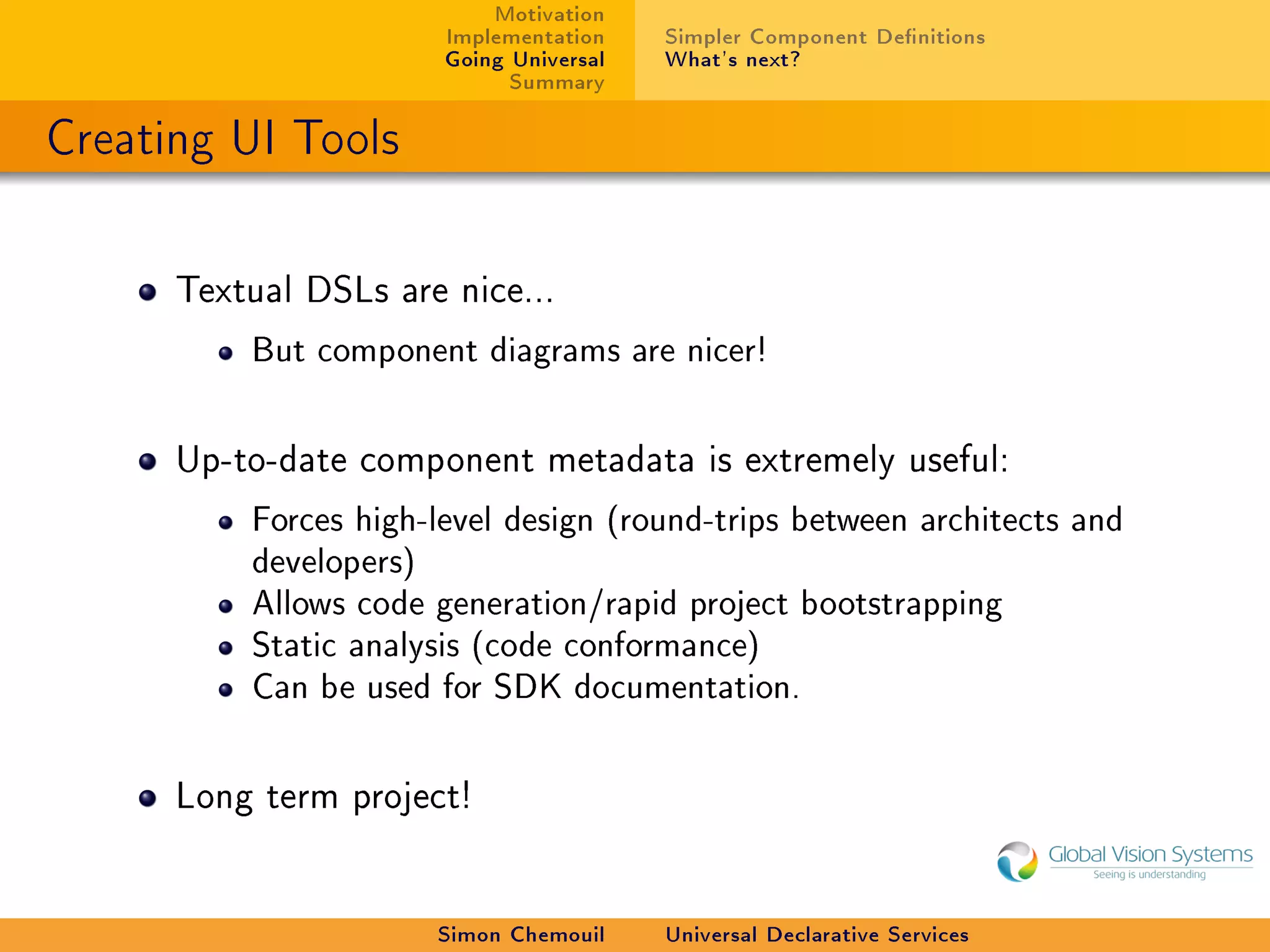 Motivation
Implementation
Going Universal
Summary

Simpler Component Definitions
What's next?

Creating UI Tools

- Textual DSLs are nice...
  - But component diagrams are nicer!

- Up-to-date component metadata is extremely useful:
  - Forces high-level design (round-trips between architects and developers)
  - Allows code generation/rapid project bootstrapping
  - Static analysis (code conformance)
  - Can be used for SDK documentation.

- Long term project!

Global Vision Systems
Seeing is understanding

Simon Chemouil    Universal Declarative Services